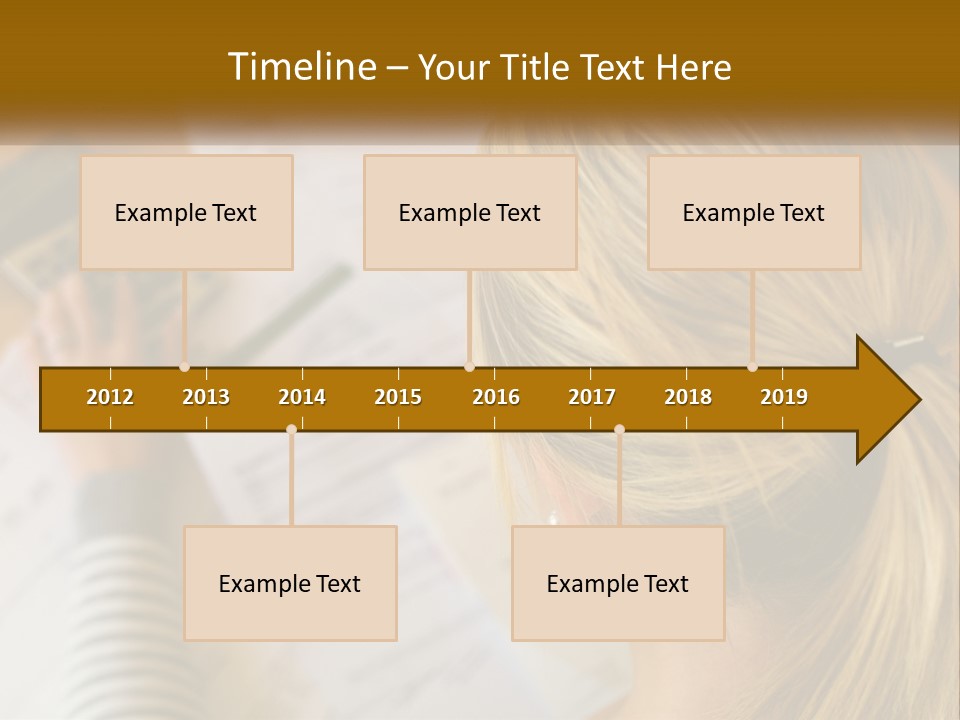 Timeline – Your Title Text Here

Example Text

Example Text

Example Text

2012 2013 2014 2015 2016 2017 2018 2019

Example Text

Example Text